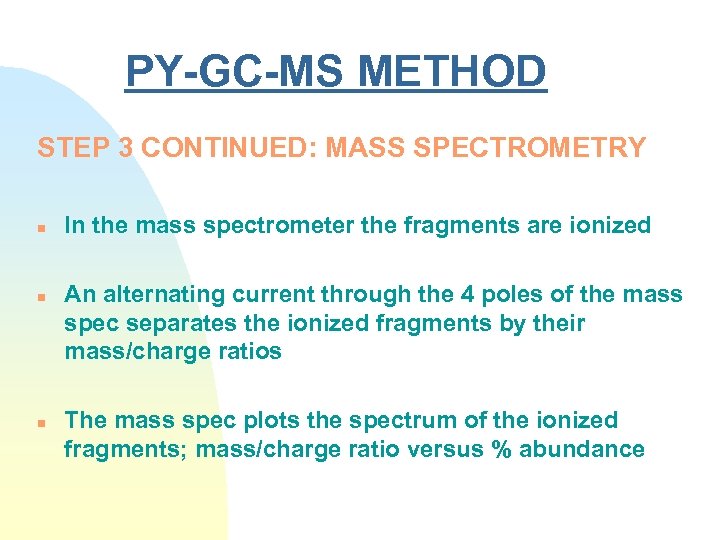 PY-GC-MS METHOD

STEP 3 CONTINUED: MASS SPECTROMETRY

- In the mass spectrometer the fragments are ionized

- An alternating current through the 4 poles of the mass spec separates the ionized fragments by their mass/charge ratios

- The mass spec plots the spectrum of the ionized fragments; mass/charge ratio versus % abundance